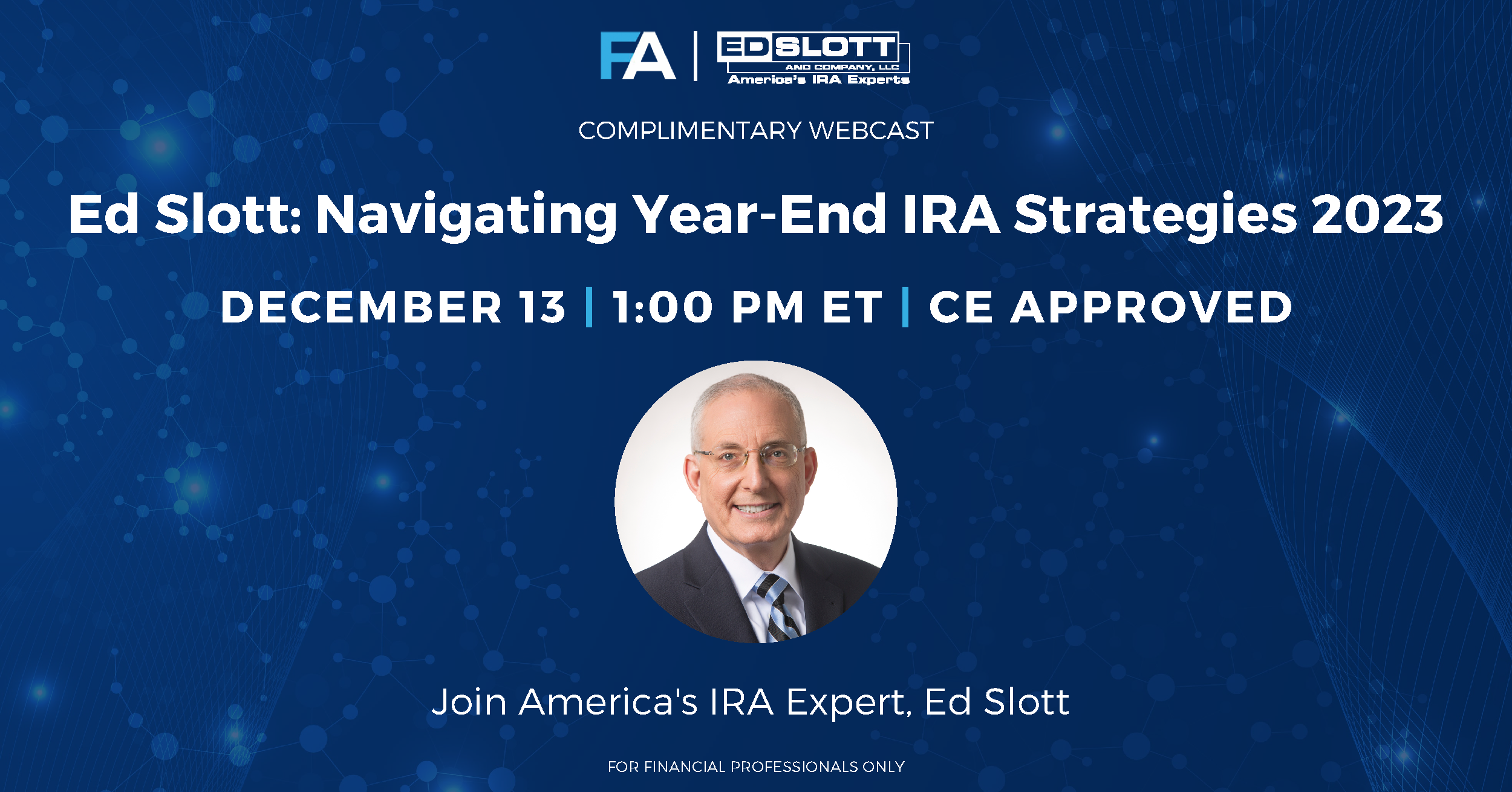 FA | ED SLOTT AND COMPANY, LLC America's IRA Experts

COMPLIMENTARY WEBCAST

Ed Slott: Navigating Year-End IRA Strategies 2023

DECEMBER 13 | 1:00 PM ET | CE APPROVED

Join America's IRA Expert, Ed Slott

FOR FINANCIAL PROFESSIONALS ONLY